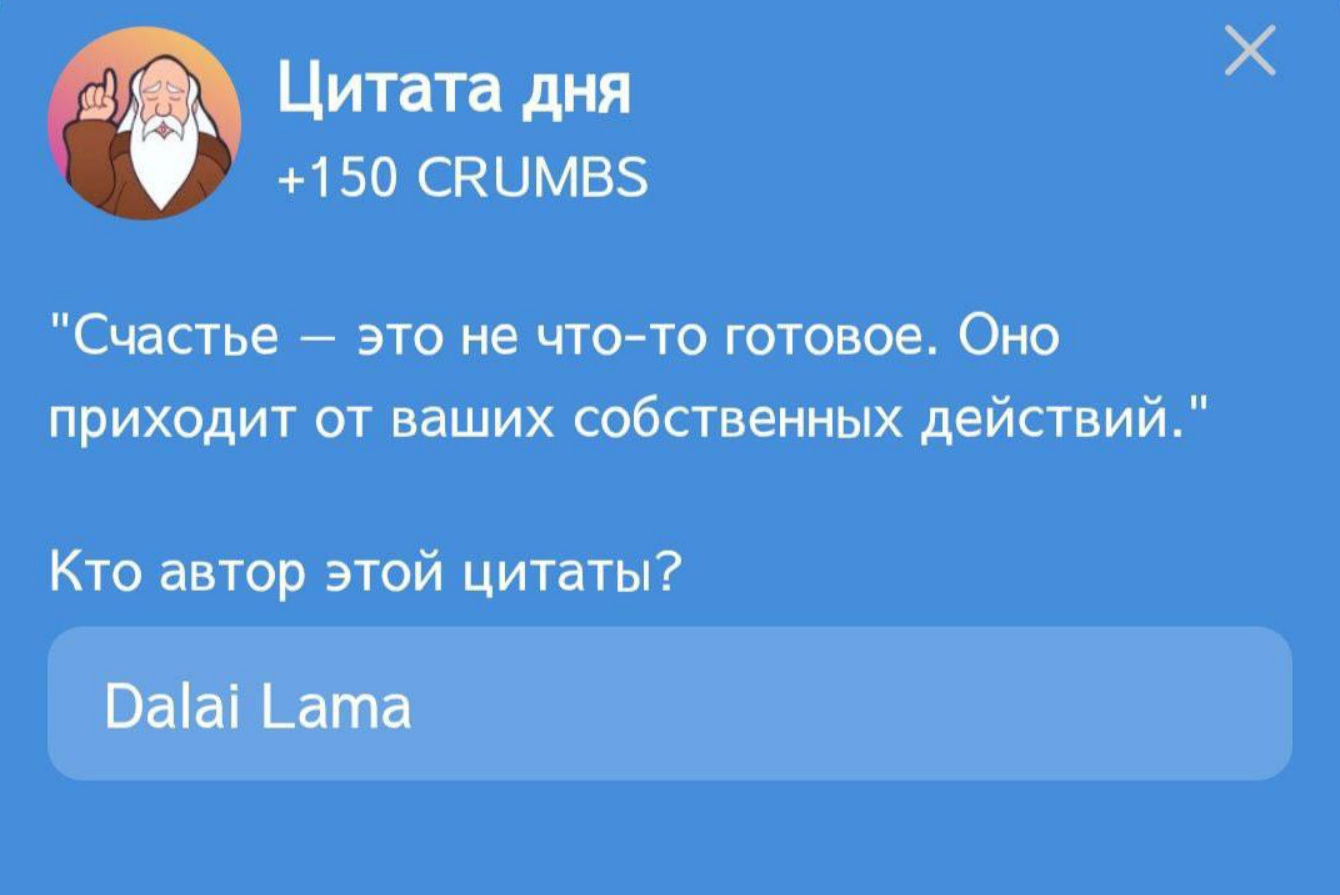 Цитата дня
+150 CRUMBS

"Счастье — это не что-то готовое. Оно приходит от ваших собственных действий."

Кто автор этой цитаты?

Dalai Lama